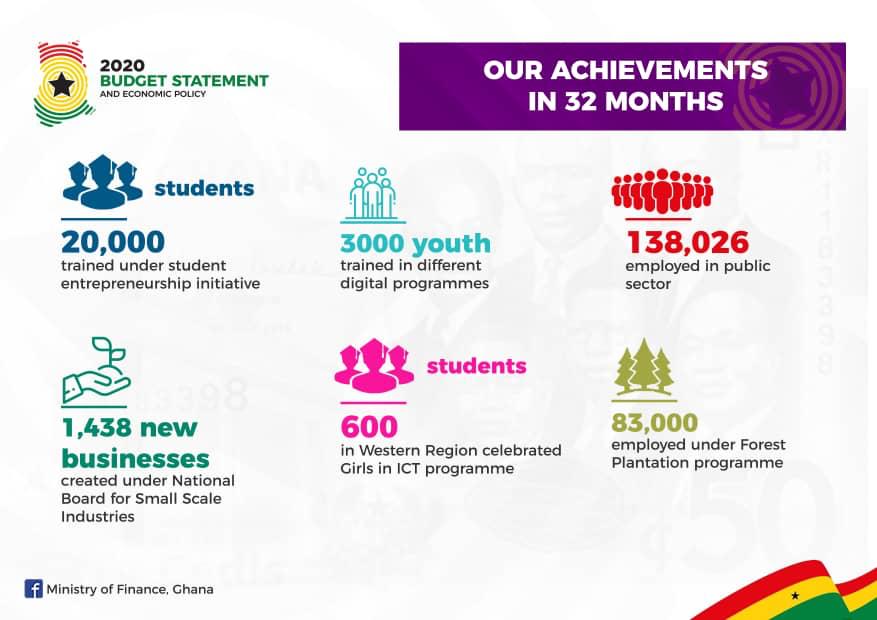 2020
BUDGET STATEMENT
AND ECONOMIC POLICY

OUR ACHIEVEMENTS IN 32 MONTHS

students

20,000
trained under student entrepreneurship initiative

3000 youth
trained in different digital programmes

138,026
employed in public sector

1,438 new businesses
created under National Board for Small Scale Industries

students

600
in Western Region celebrated Girls in ICT programme

83,000
employed under Forest Plantation programme

Ministry of Finance, Ghana